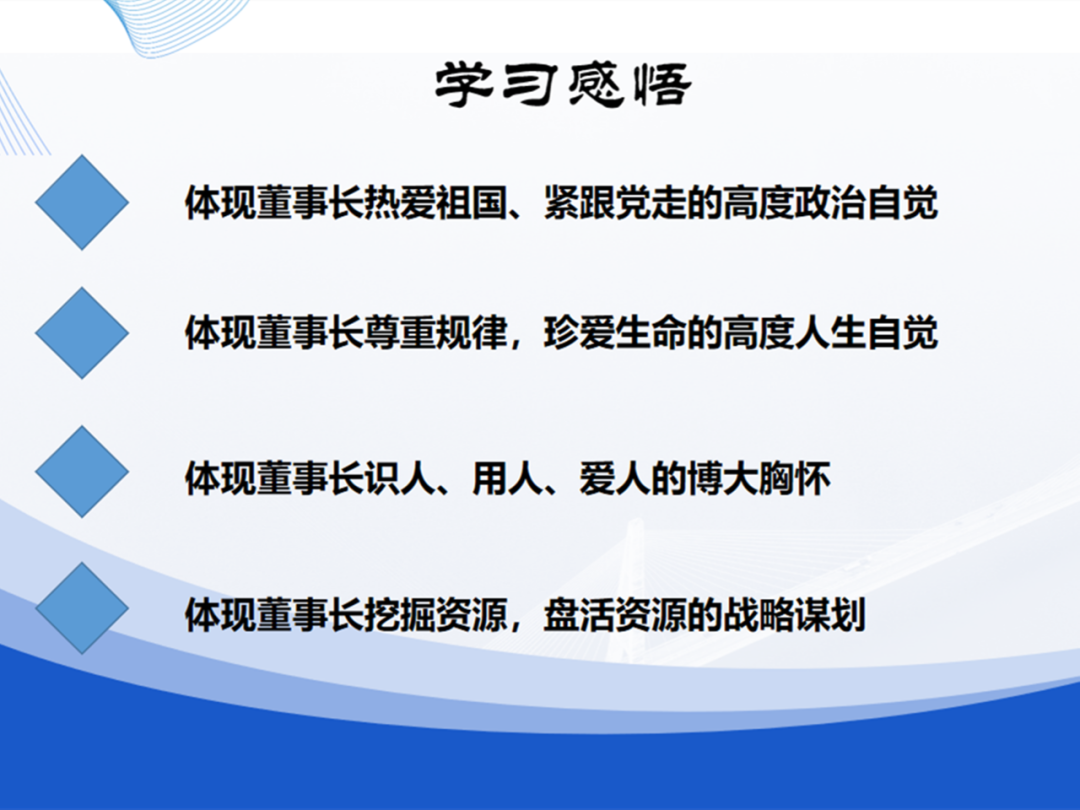 学习感悟

体现董事长热爱祖国、紧跟党走的高度政治自觉

体现董事长尊重规律，珍爱生命的高度人生自觉

体现董事长识人、用人、爱人的博大胸怀

体现董事长挖掘资源，盘活资源的战略谋划